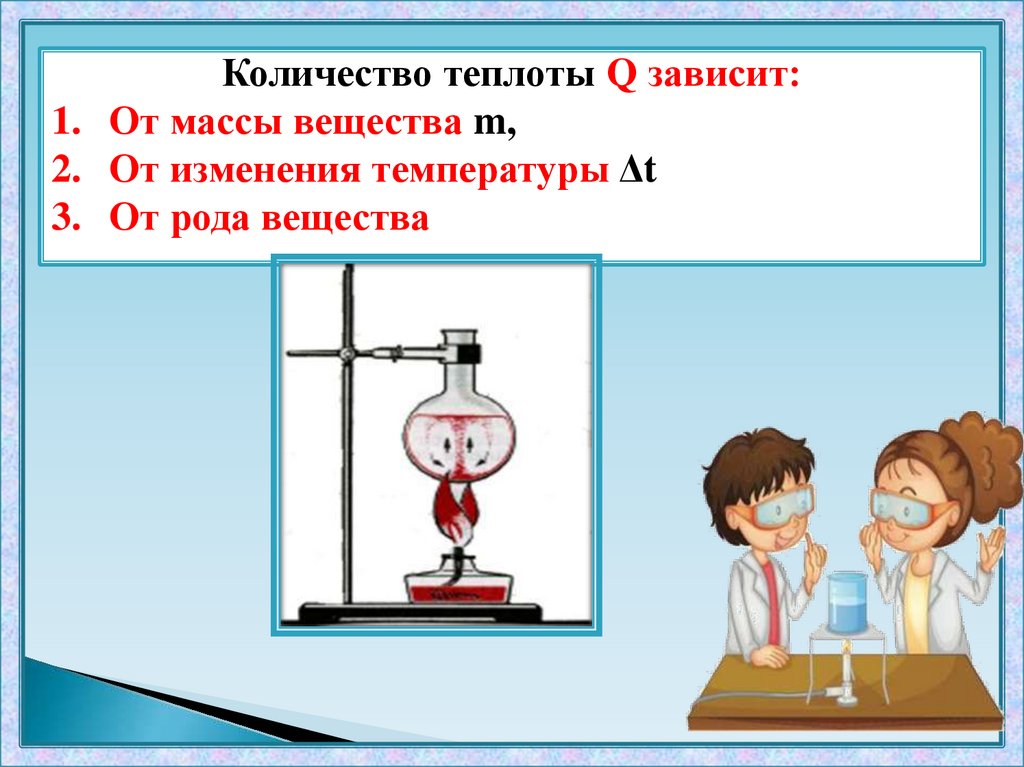 Количество теплоты Q зависит:
1. От массы вещества m,
2. От изменения температуры $\Delta t$
3. От рода вещества